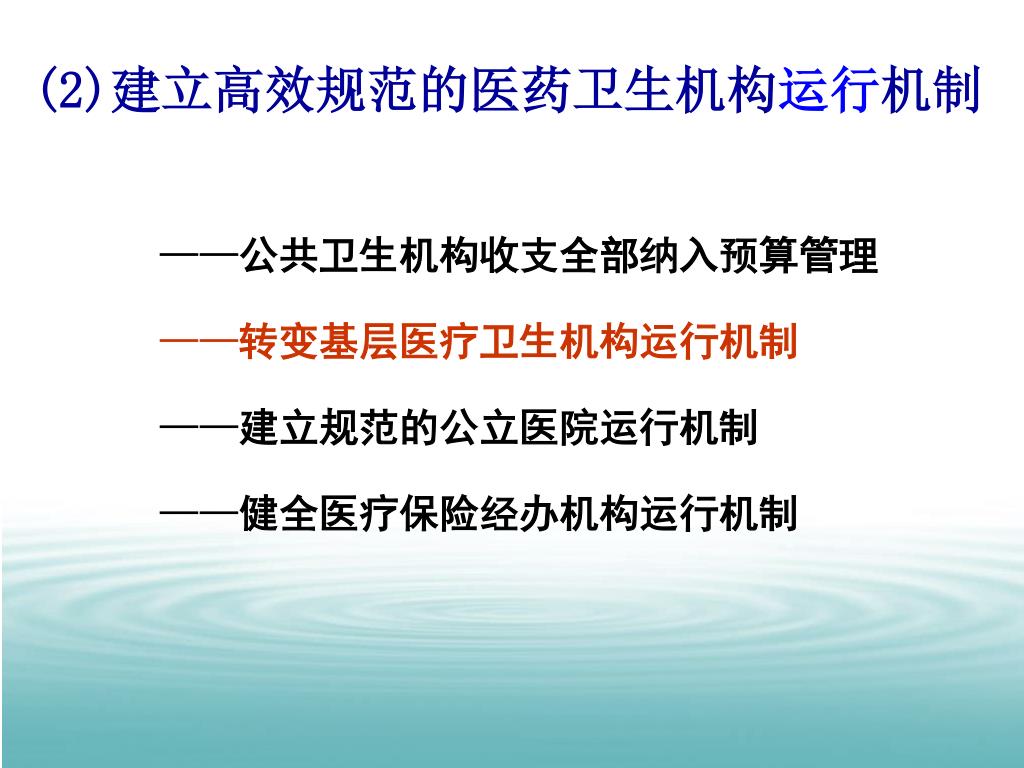 (2)建立高效规范的医药卫生机构运行机制

——公共卫生机构收支全部纳入预算管理

——转变基层医疗卫生机构运行机制

——建立规范的公立医院运行机制

——健全医疗保险经办机构运行机制